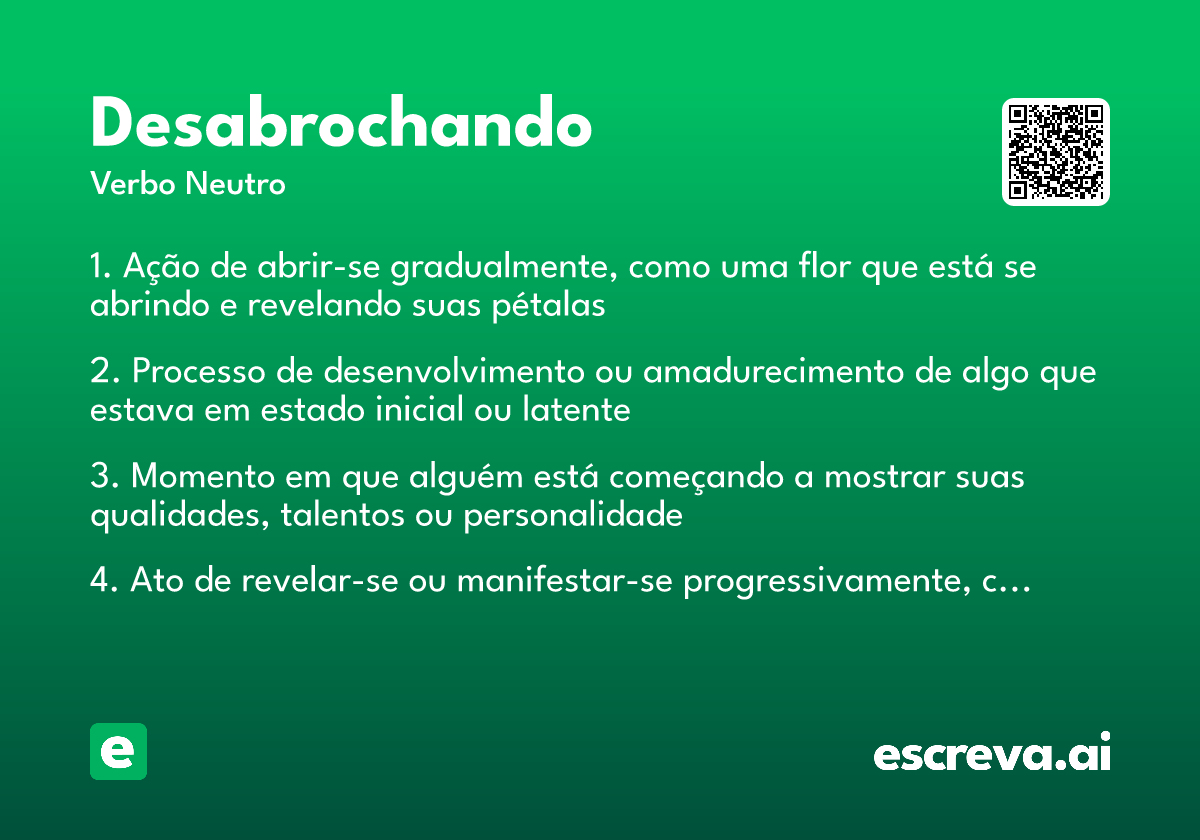 Desabrochando
Verbo Neutro

1. Ação de abrir-se gradualmente, como uma flor que está se abrindo e revelando suas pétalas

2. Processo de desenvolvimento ou amadurecimento de algo que estava em estado inicial ou latente

3. Momento em que alguém está começando a mostrar suas qualidades, talentos ou personalidade

4. Ato de revelar-se ou manifestar-se progressivamente, c…

e

escreva.ai